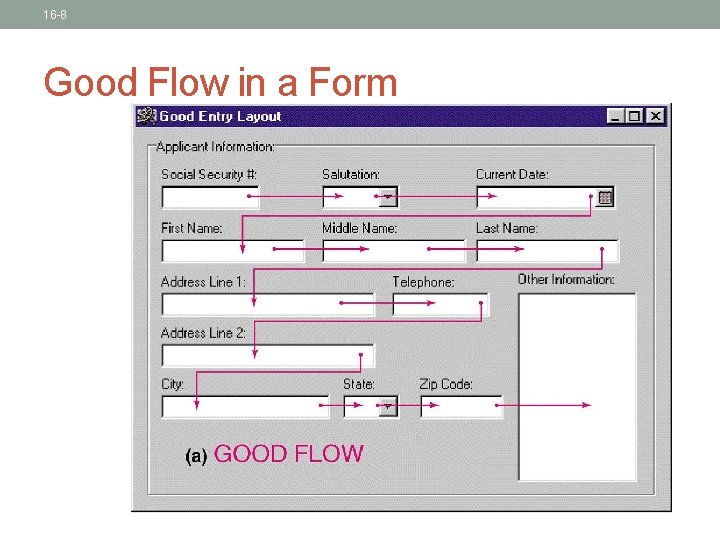 16-8

Good Flow in a Form

Good Entry Layout

Applicant Information:

Social Security #:

Salutation:

Current Date:

First Name:

Middle Name:

Last Name:

Address Line 1:

Telephone:

Other Information:

Address Line 2:

City:

State:

Zip Code:

(a) GOOD FLOW